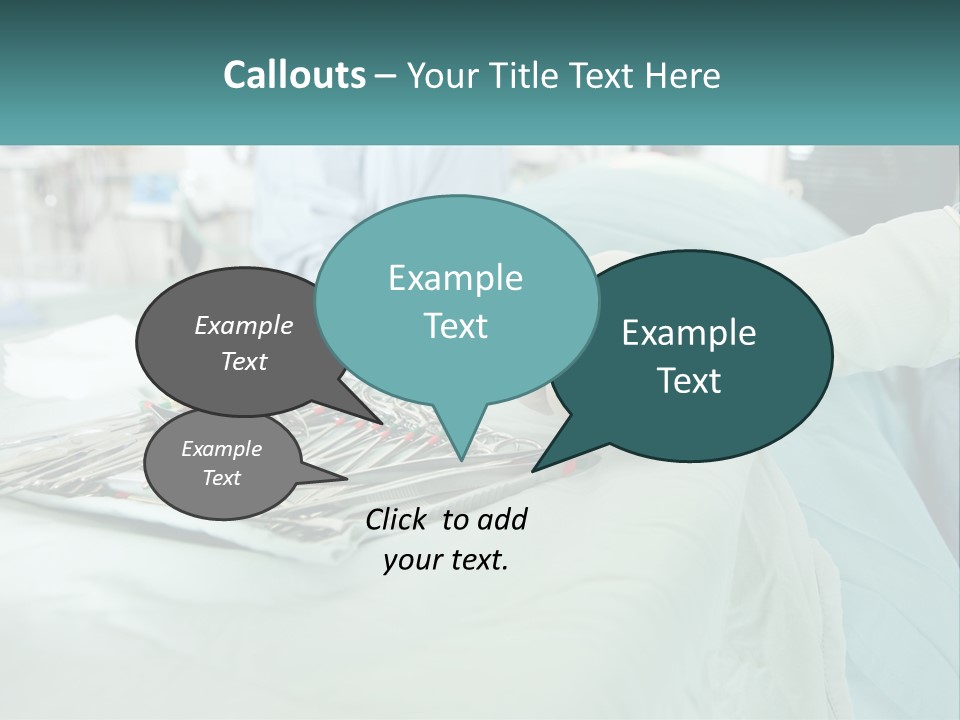 Callouts – Your Title Text Here

Example Text

Example Text

Example Text

Example Text

Click to add your text.